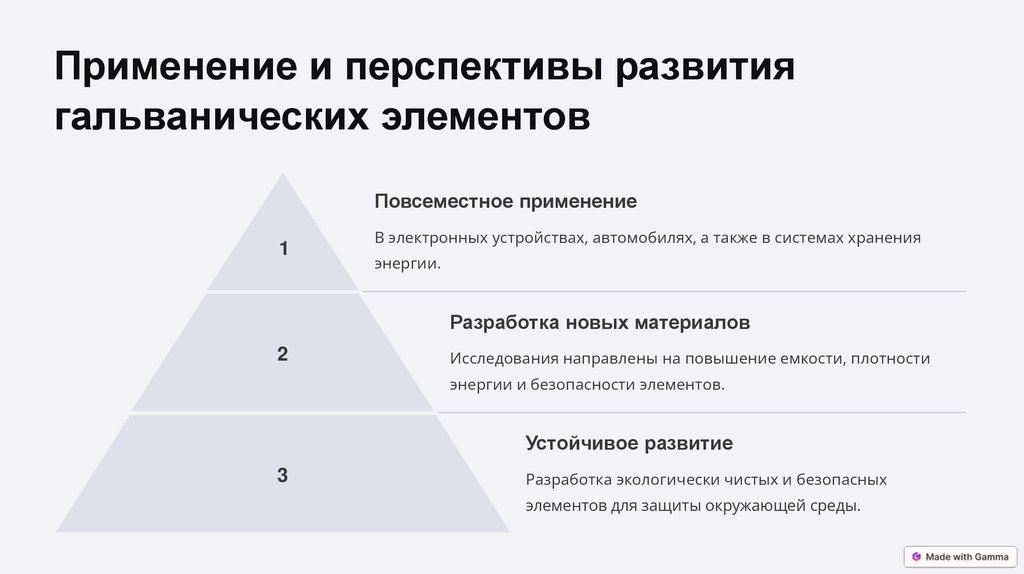 Применение и перспективы развития гальванических элементов

1

Повсеместное применение

В электронных устройствах, автомобилях, а также в системах хранения энергии.

2

Разработка новых материалов

Исследования направлены на повышение емкости, плотности энергии и безопасности элементов.

3

Устойчивое развитие

Разработка экологически чистых и безопасных элементов для защиты окружающей среды.

Made with Gamma